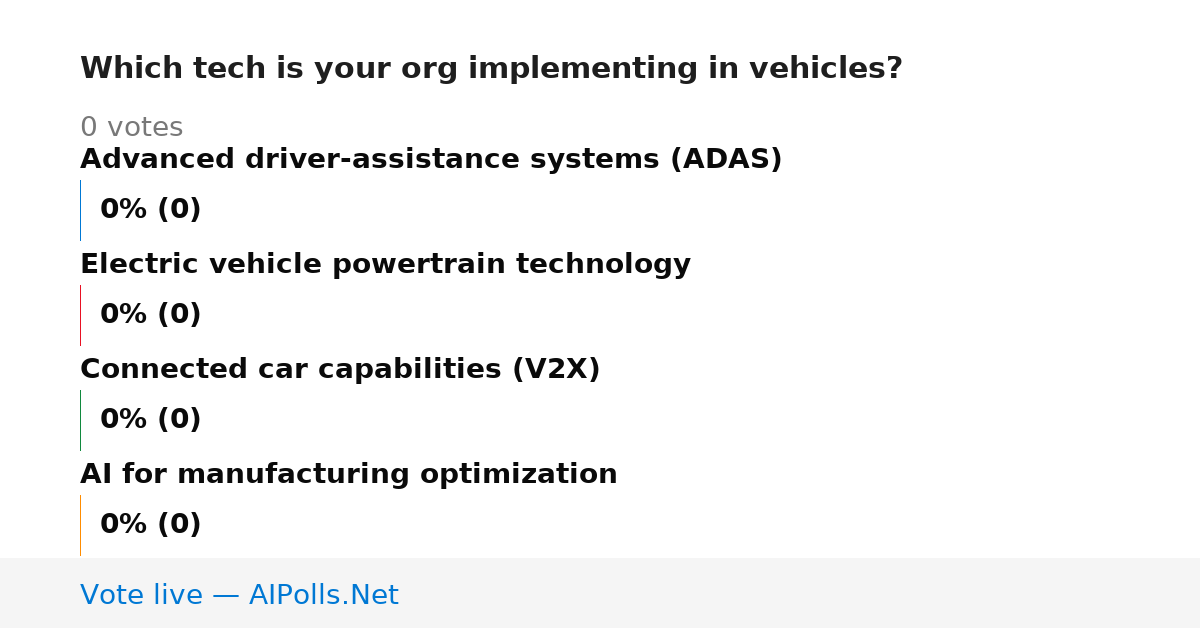 Which tech is your org implementing in vehicles?

0 votes

Advanced driver-assistance systems (ADAS)

0% (0)

Electric vehicle powertrain technology

0% (0)

Connected car capabilities (V2X)

0% (0)

AI for manufacturing optimization

0% (0)

Vote live — AIPolls.Net